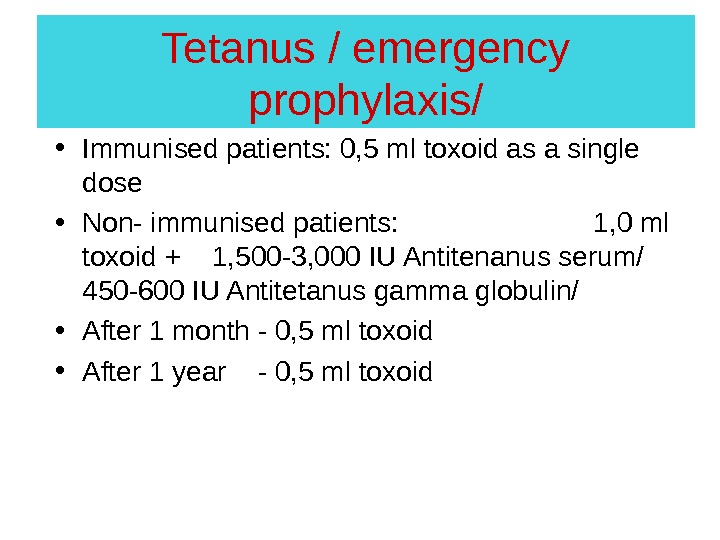 Tetanus / emergency prophylaxis/

• Immunised patients: 0,5 ml toxoid as a single dose

• Non- immunised patients: 1,0 ml toxoid + 1,500-3,000 IU Antitenanus serum/ 450-600 IU Antitetanus gamma globulin/

• After 1 month - 0,5 ml toxoid

• After 1 year - 0,5 ml toxoid